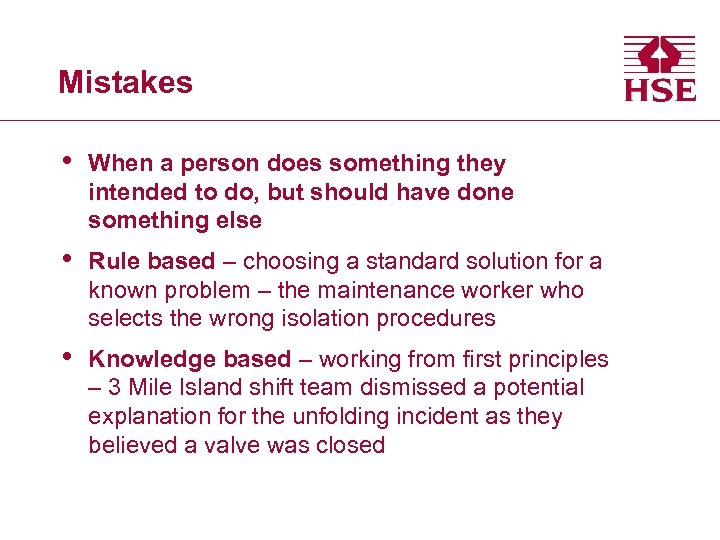 Mistakes

HSE

• When a person does something they intended to do, but should have done something else

• Rule based – choosing a standard solution for a known problem – the maintenance worker who selects the wrong isolation procedures

• Knowledge based – working from first principles – 3 Mile Island shift team dismissed a potential explanation for the unfolding incident as they believed a valve was closed